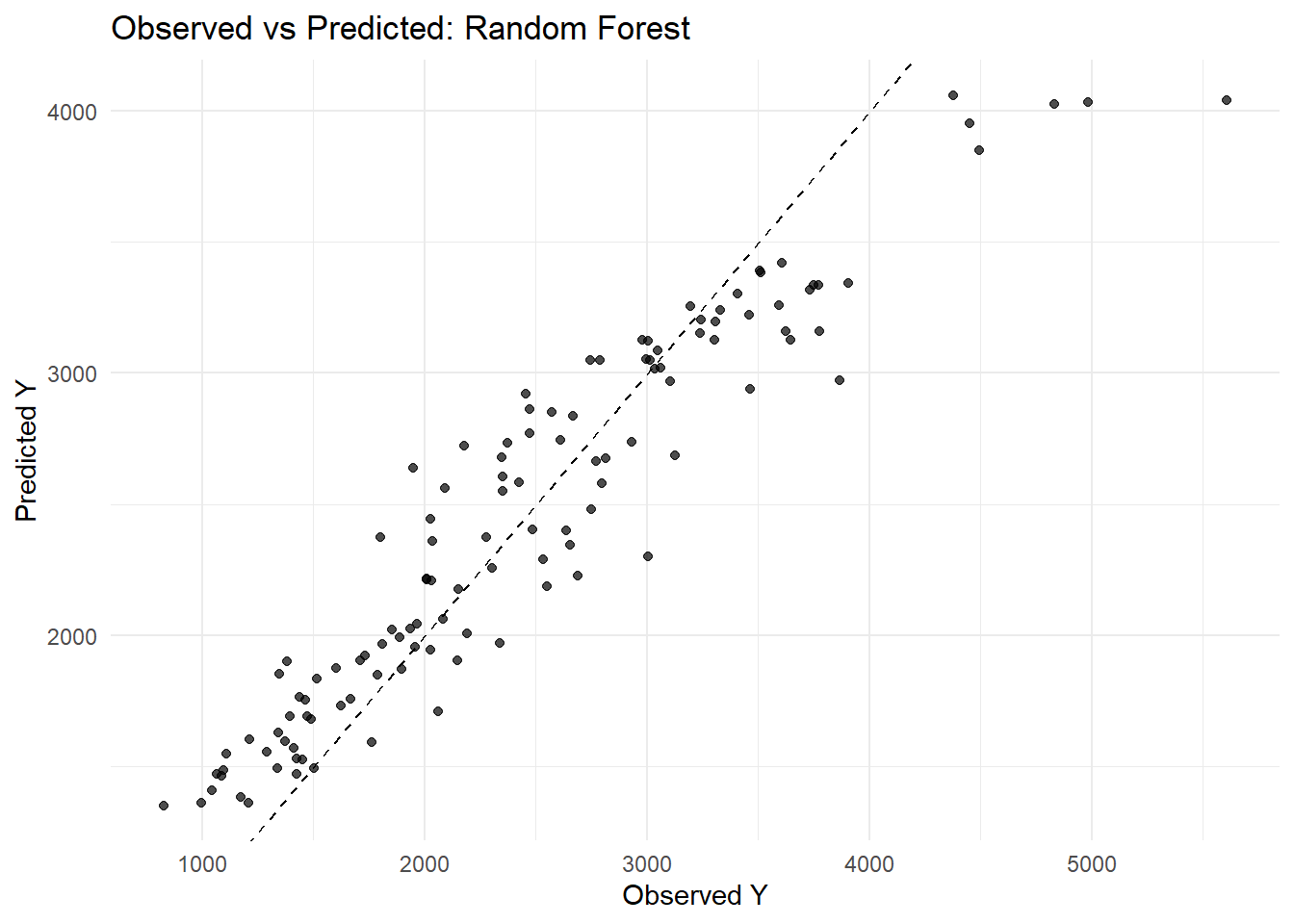 Observed vs Predicted: Random Forest

Predicted Y

4000

3000

2000

1000

2000

3000

4000

5000

Observed Y